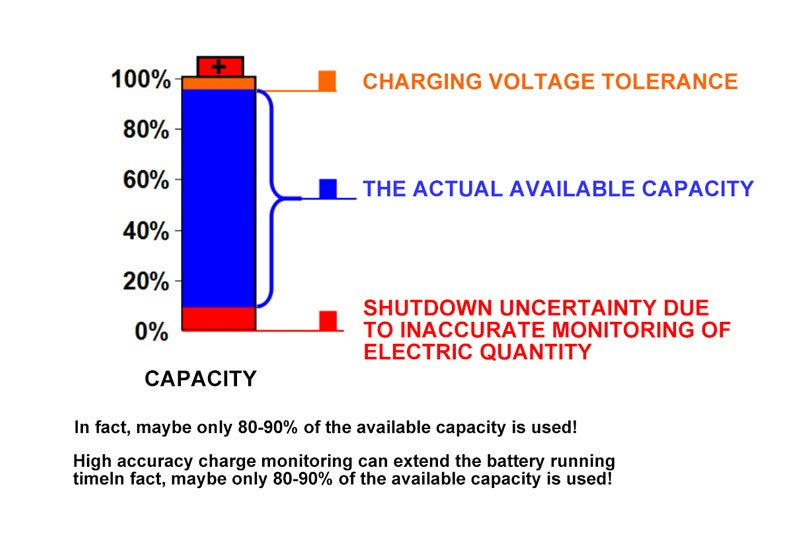 +

100%

80%

60%

40%

20%

0%

CAPACITY

CHARGING VOLTAGE TOLERANCE

THE ACTUAL AVAILABLE CAPACITY

SHUTDOWN UNCERTAINTY DUE TO INACCURATE MONITORING OF ELECTRIC QUANTITY

In fact, maybe only 80-90% of the available capacity is used!

High accuracy charge monitoring can extend the battery running timeIn fact, maybe only 80-90% of the available capacity is used!